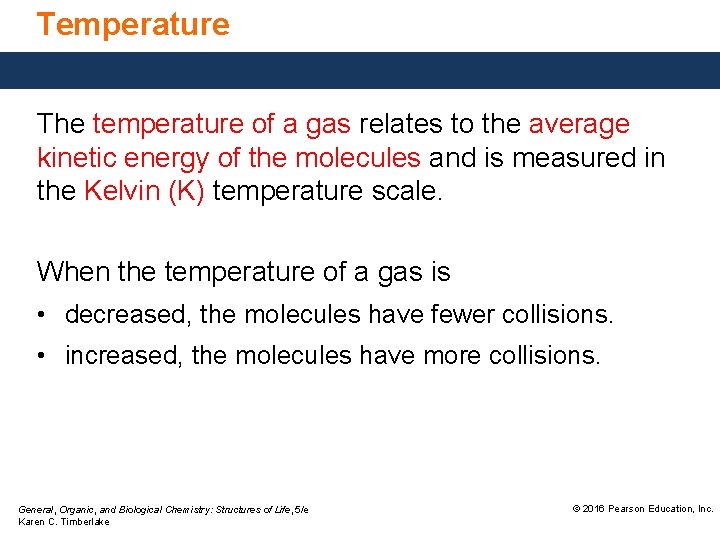 Temperature

The temperature of a gas relates to the average kinetic energy of the molecules and is measured in the Kelvin (K) temperature scale.

When the temperature of a gas is

• decreased, the molecules have fewer collisions.

• increased, the molecules have more collisions.

General, Organic, and Biological Chemistry: Structures of Life, 5/e
Karen C. Timberlake

© 2016 Pearson Education, Inc.